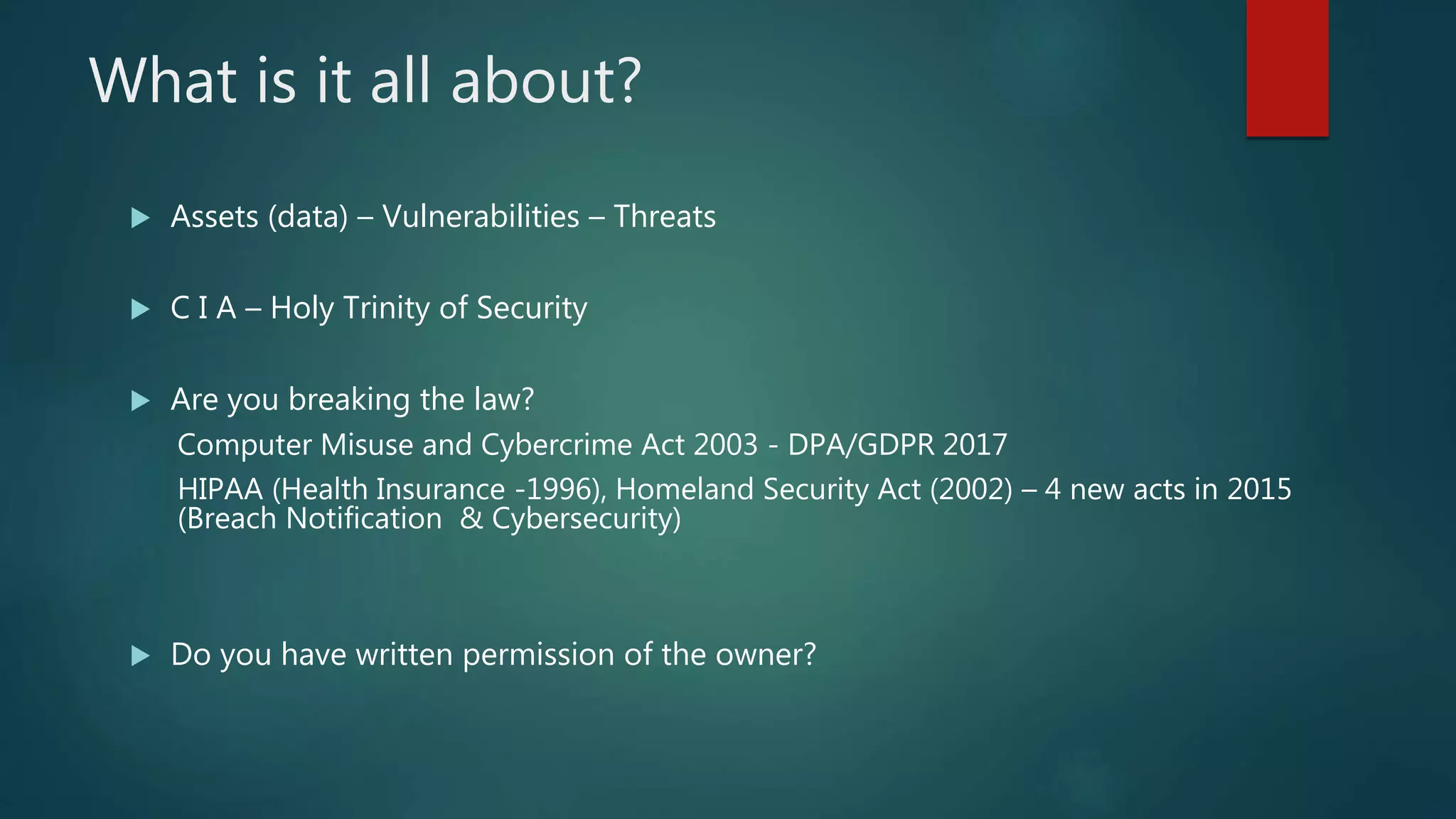 What is it all about?

Assets (data) – Vulnerabilities – Threats

C I A – Holy Trinity of Security

Are you breaking the law?

Computer Misuse and Cybercrime Act 2003 - DPA/GDPR 2017

HIPAA (Health Insurance -1996), Homeland Security Act (2002) – 4 new acts in 2015 (Breach Notification & Cybersecurity)

Do you have written permission of the owner?